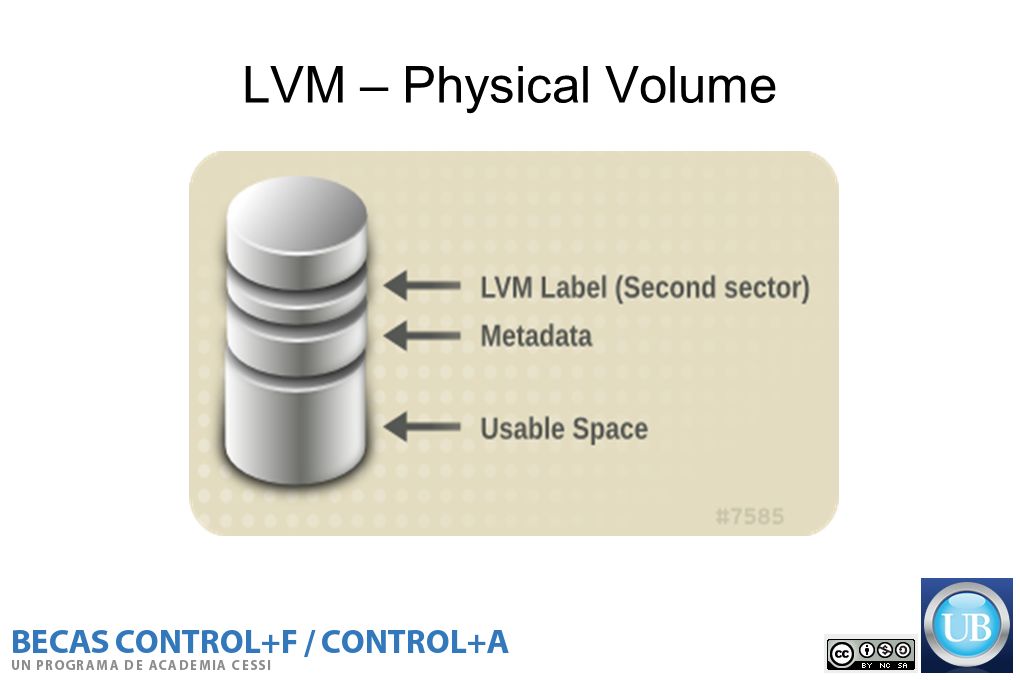 LVM – Physical Volume

LVM Label (Second sector)
Metadata
Usable Space

#7585

BECAS CONTROL+F / CONTROL+A
UN PROGRAMA DE ACADEMIA CESSI

BY NC SA

UB